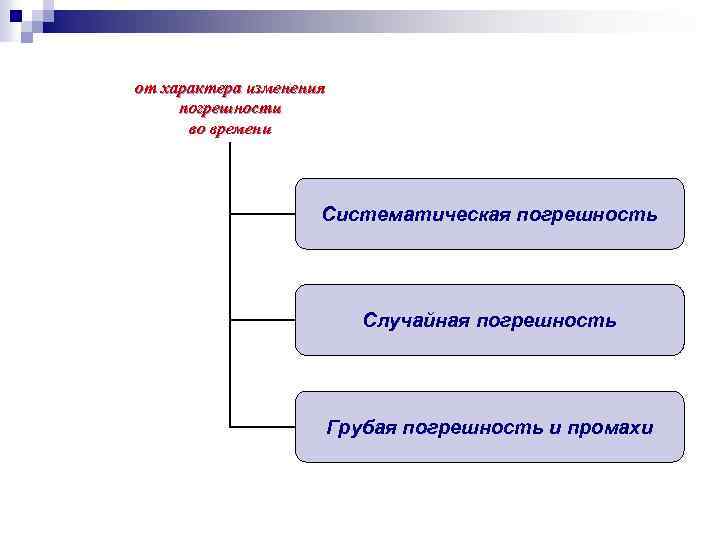 от характера изменения погрешности во времени

Систематическая погрешность

Случайная погрешность

Грубая погрешность и промахи